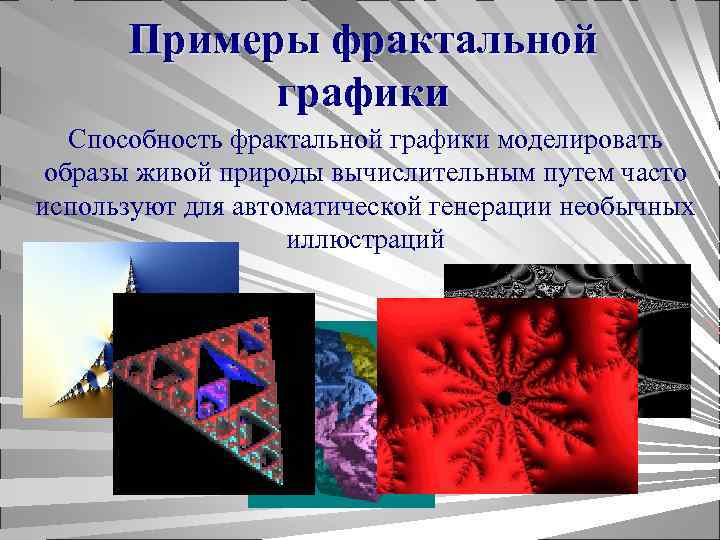 Примеры фрактальной графики

Способность фрактальной графики моделировать образы живой природы вычислительным путем часто используют для автоматической генерации необычных иллюстраций